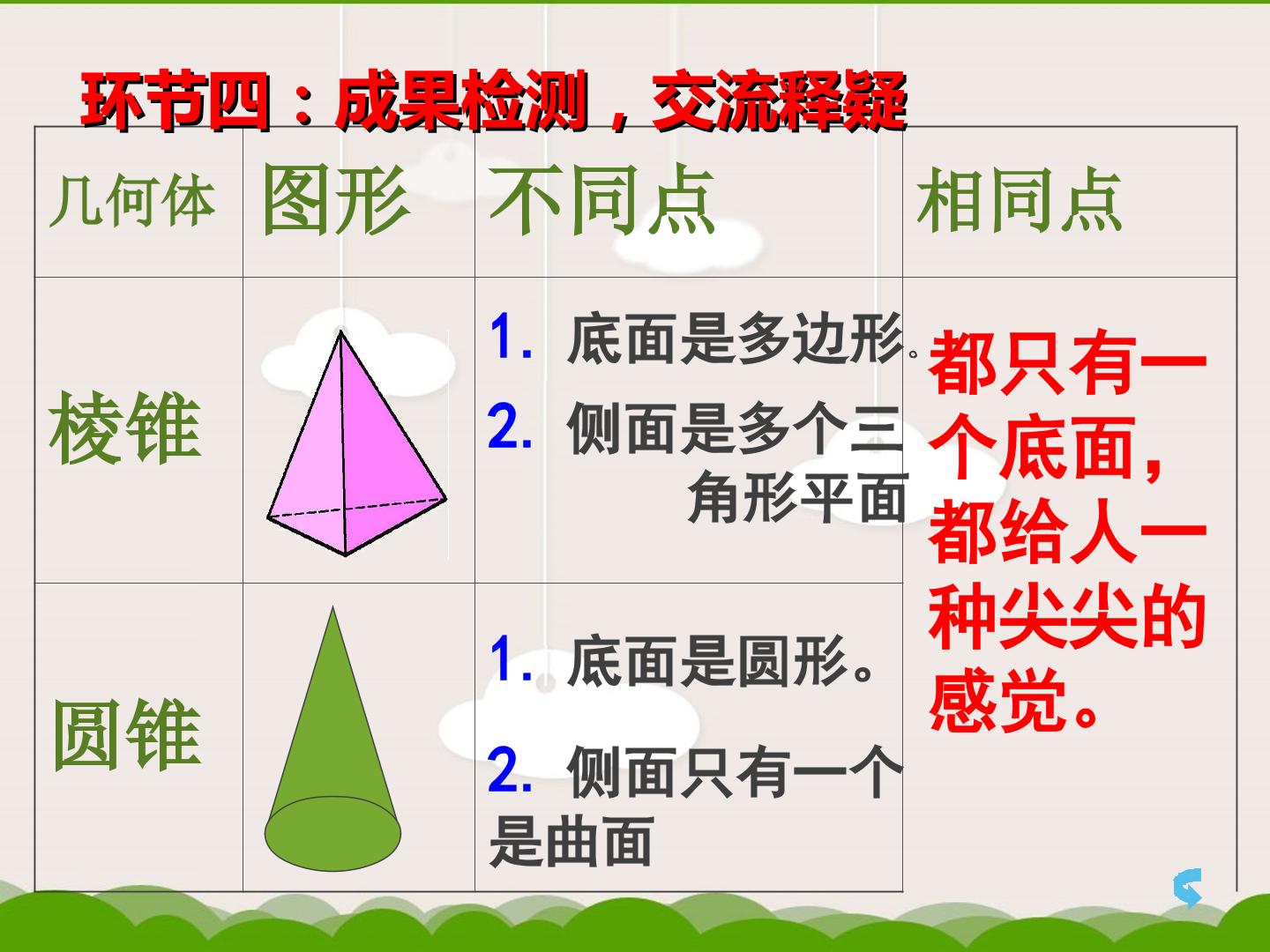 环节四：成果检测，交流释疑

| 几何体 | 图形 | 不同点 | 相同点 |
|---|---|---|---|
| 棱锥 |  | 1. 底面是多边形。 2. 侧面是多个三角形平面 | 都只有一个底面，都给人一种尖尖的感觉。 |
| 圆锥 |  | 1. 底面是圆形。 2. 侧面只有一个是曲面 |  |